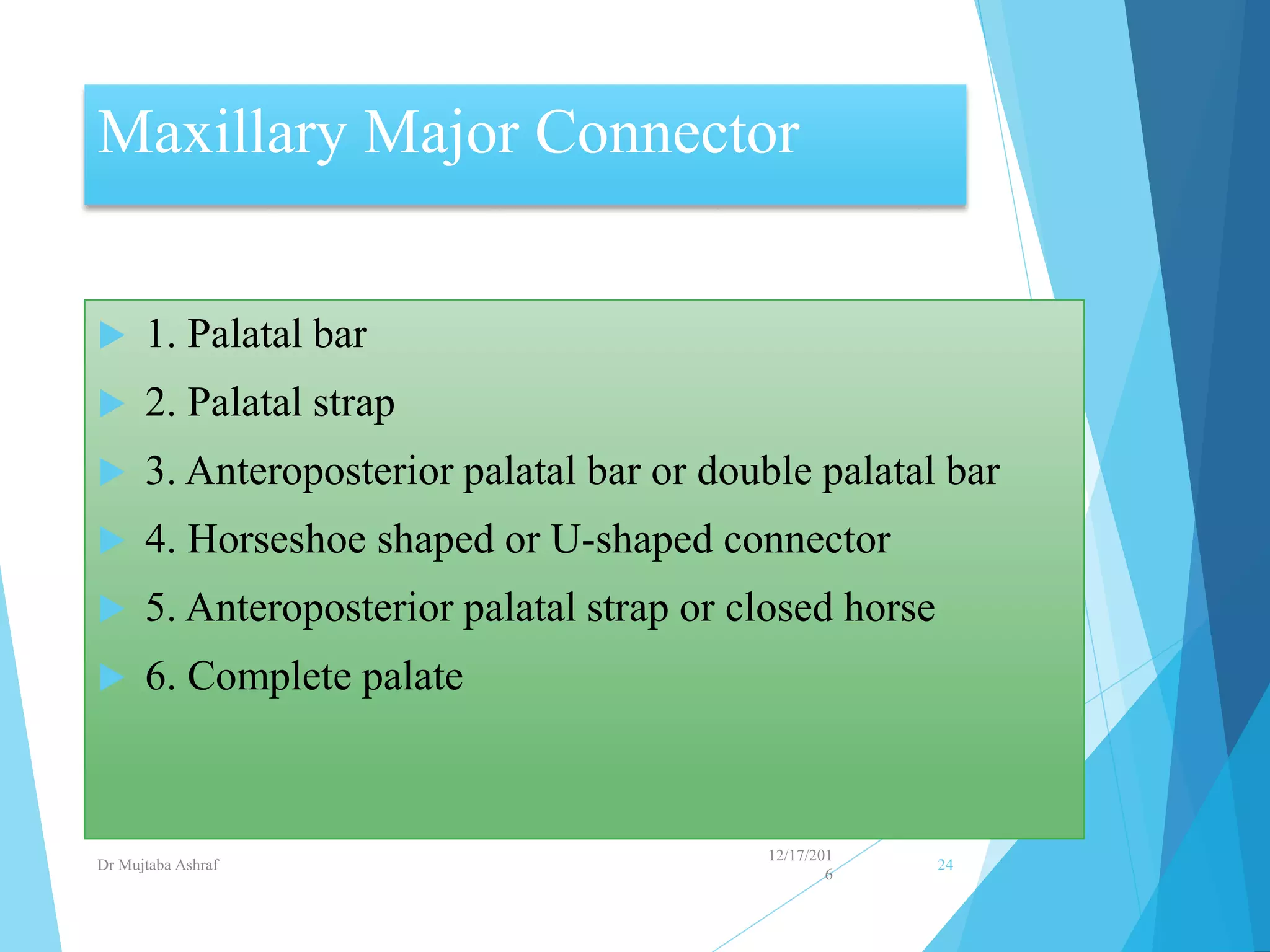 Maxillary Major Connector

1. Palatal bar

2. Palatal strap

3. Anteroposterior palatal bar or double palatal bar

4. Horseshoe shaped or U-shaped connector

5. Anteroposterior palatal strap or closed horse

6. Complete palate

Dr Mujtaba Ashraf

12/17/2016

24